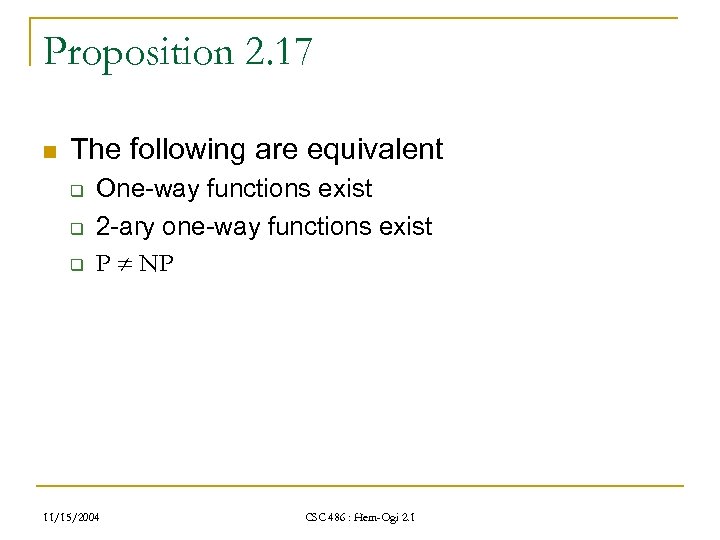 Proposition 2.17

The following are equivalent

One-way functions exist

2-ary one-way functions exist

$P \neq NP$

11/15/2004

CSC 486 : Hem-Ogi 2.1